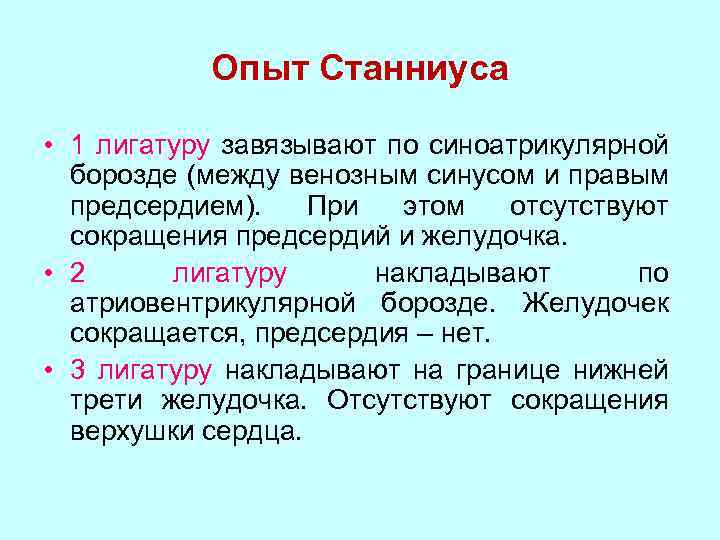 Опыт Станниуса

• 1 лигатуру завязывают по синоатрикулярной борозде (между венозным синусом и правым предсердием). При этом отсутствуют сокращения предсердий и желудочка.

• 2 лигатуру накладывают по атриовентрикулярной борозде. Желудочек сокращается, предсердия – нет.

• 3 лигатуру накладывают на границе нижней трети желудочка. Отсутствуют сокращения верхушки сердца.